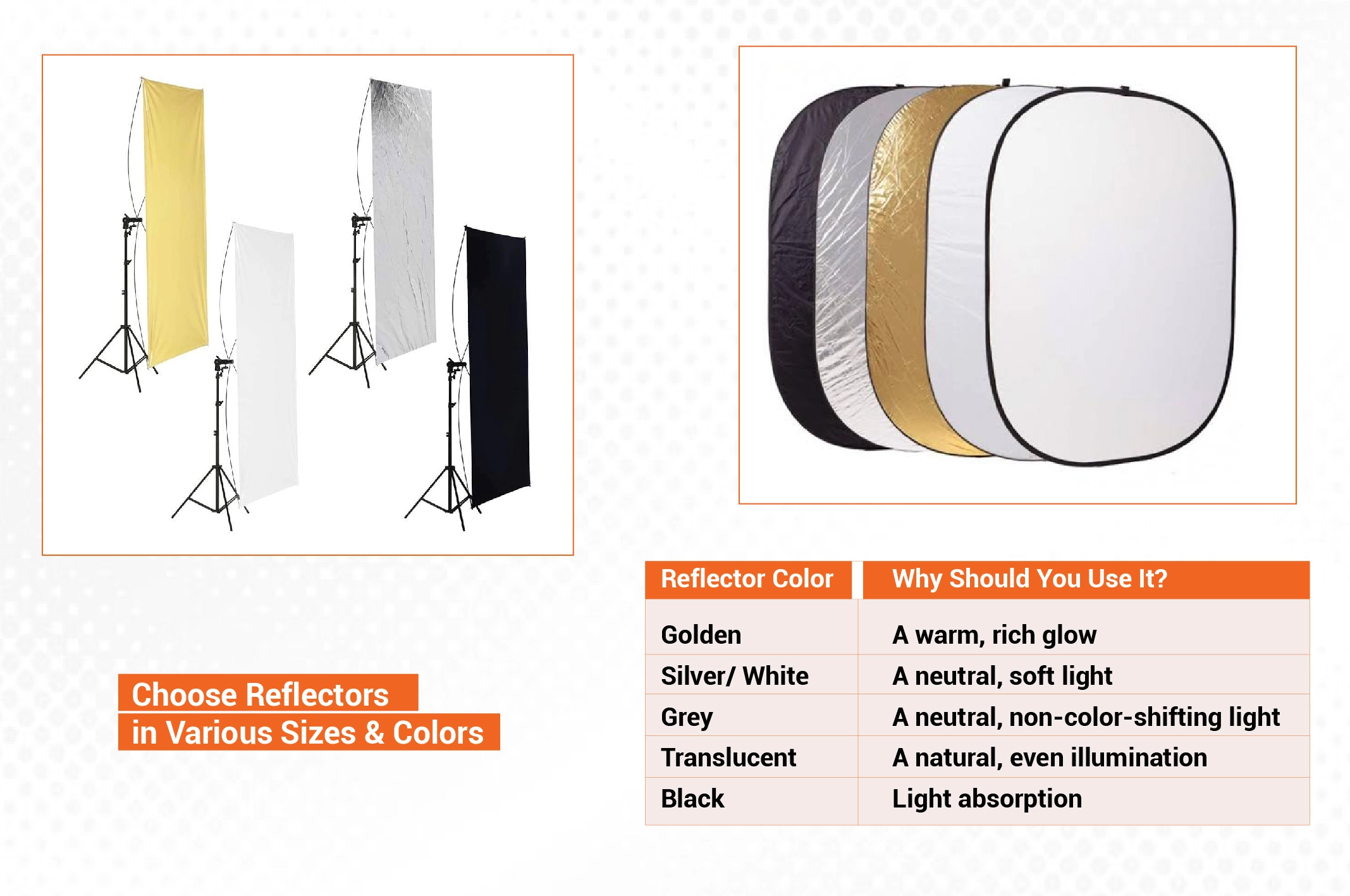 Choose Reflectors in Various Sizes & Colors

| Reflector Color | Why Should You Use It? |
|---|---|
| Golden | A warm, rich glow |
| Silver/ White | A neutral, soft light |
| Grey | A neutral, non-color-shifting light |
| Translucent | A natural, even illumination |
| Black | Light absorption |